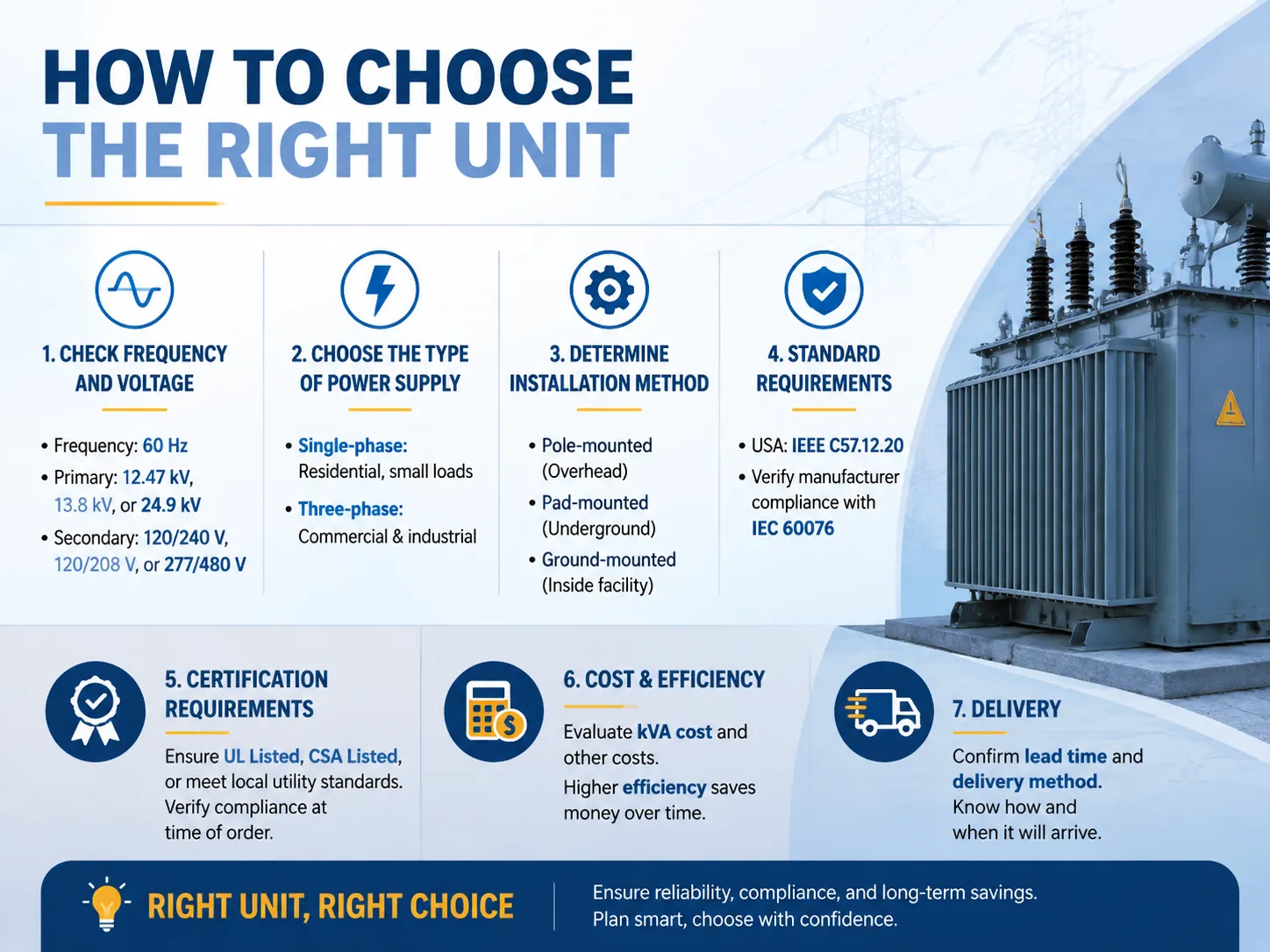 HOW TO CHOOSE
THE RIGHT UNIT

1. CHECK FREQUENCY AND VOLTAGE

• Frequency: 60 Hz
• Primary: 12.47 kV, 13.8 kV, or 24.9 kV
• Secondary: 120/240 V, 120/208 V, or 277/480 V

2. CHOOSE THE TYPE OF POWER SUPPLY

• Single-phase: Residential, small loads
• Three-phase: Commercial & industrial

3. DETERMINE INSTALLATION METHOD

• Pole-mounted (Overhead)
• Pad-mounted (Underground)
• Ground-mounted (Inside facility)

4. STANDARD REQUIREMENTS

• USA: IEEE C57.12.20
• Verify manufacturer compliance with IEC 60076

5. CERTIFICATION REQUIREMENTS

Ensure UL Listed, CSA Listed, or meet local utility standards. Verify compliance at time of order.

6. COST & EFFICIENCY

Evaluate kVA cost and other costs.
Higher efficiency saves money over time.

7. DELIVERY

Confirm lead time and delivery method. Know how and when it will arrive.

RIGHT UNIT, RIGHT CHOICE

Ensure reliability, compliance, and long-term savings.
Plan smart, choose with confidence.